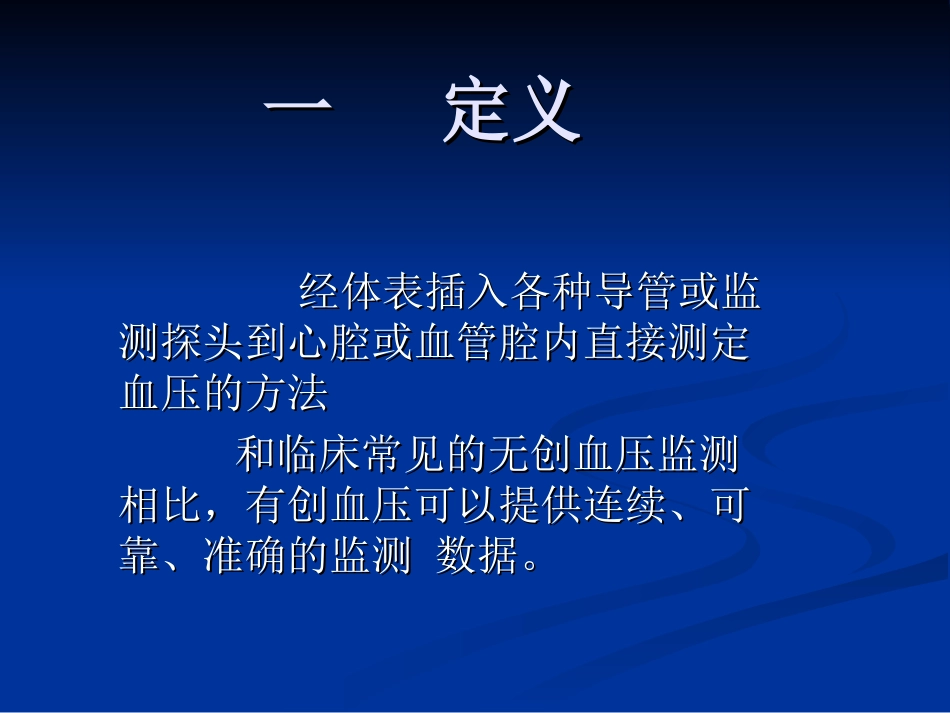 一　定义

经体表插入各种导管或监测探头到心腔或血管腔内直接测定血压的方法

和临床常见的无创血压监测相比，有创血压可以提供连续、可靠、准确的监测 数据。